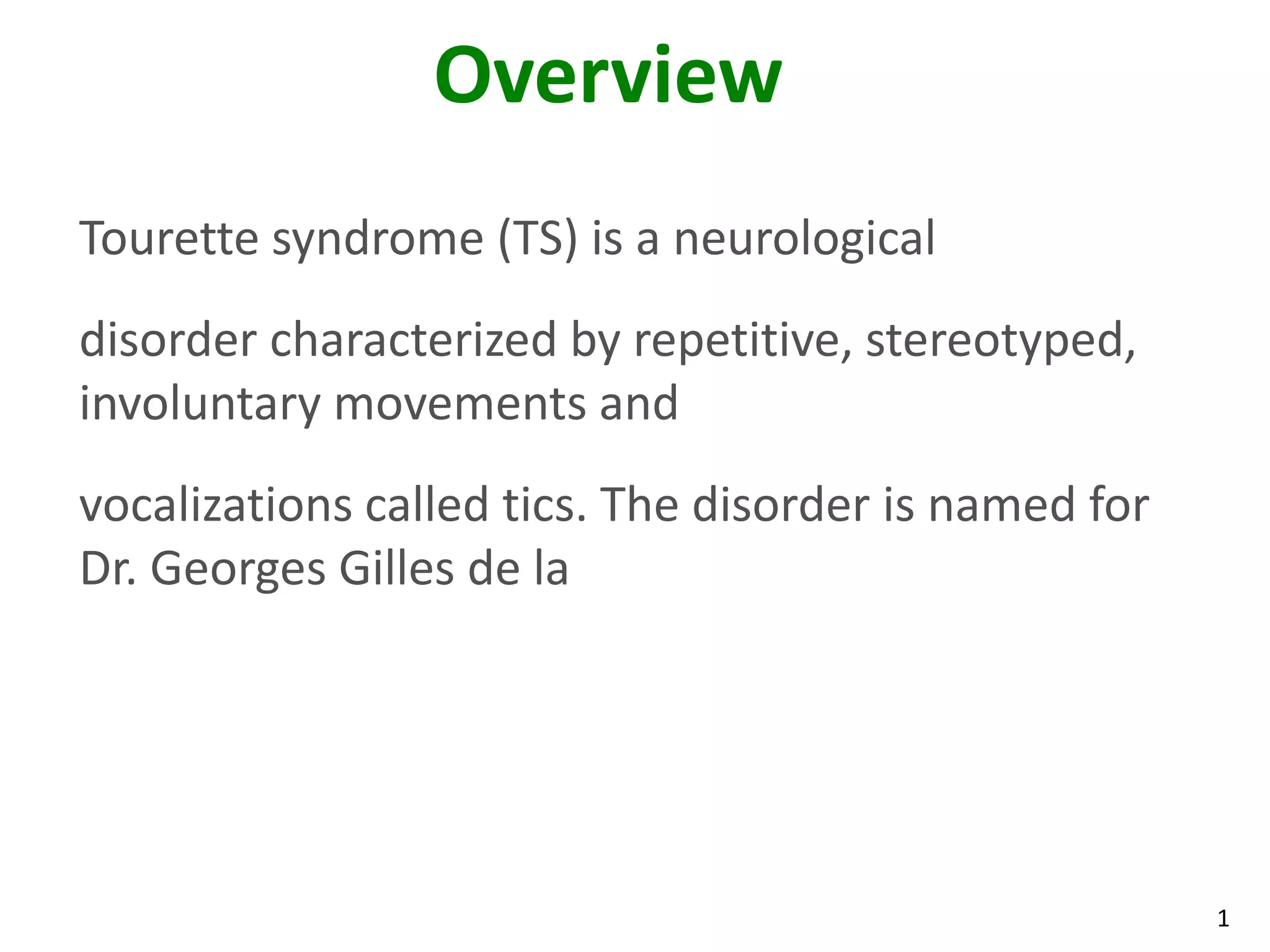 Overview

Tourette syndrome (TS) is a neurological

disorder characterized by repetitive, stereotyped, involuntary movements and

vocalizations called tics. The disorder is named for Dr. Georges Gilles de la

1